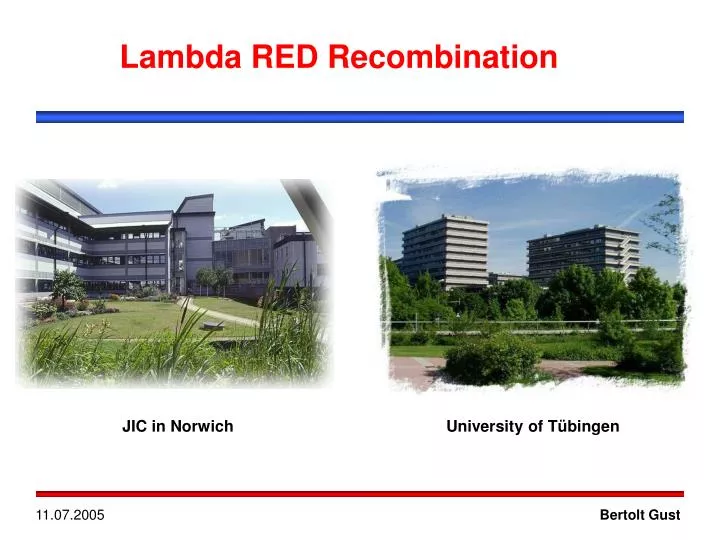 Lambda RED Recombination

JIC in Norwich

University of Tübingen

11.07.2005

Bertolt Gust